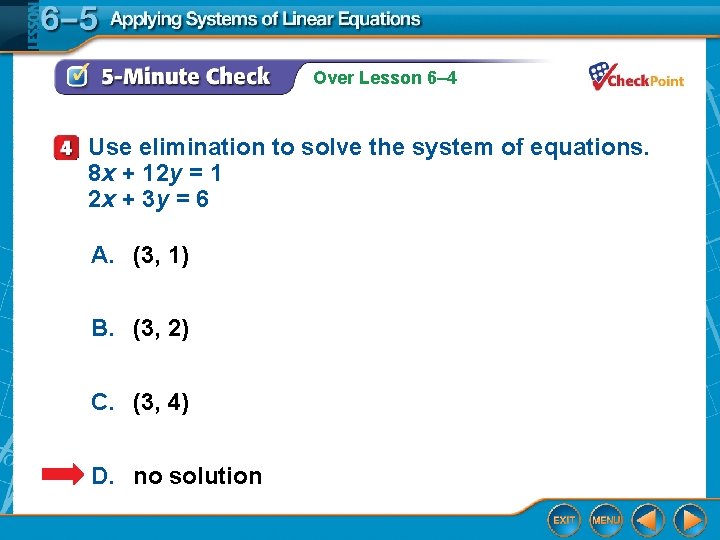 LESSON 6–5 Applying Systems of Linear Equations

5-Minute Check Over Lesson 6–4

CheckPoint

4 Use elimination to solve the system of equations.
$8x + 12y = 1$
$2x + 3y = 6$

A. (3, 1)

B. (3, 2)

C. (3, 4)

D. no solution

EXIT MENU